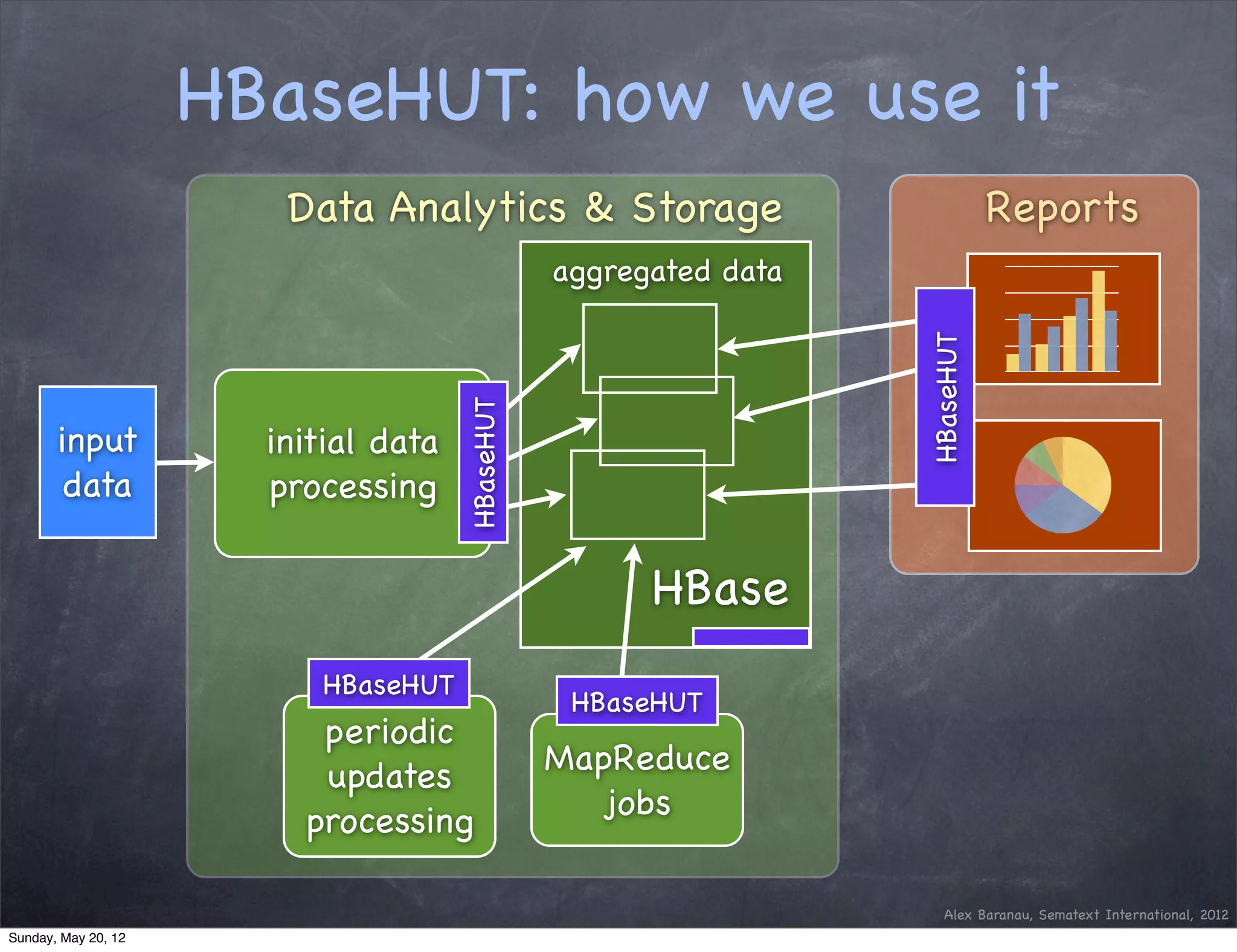 HBaseHUT: how we use it

Data Analytics & Storage

Reports

aggregated data

input data

initial data processing

HBaseHUT

HBaseHUT

HBase

HBaseHUT

periodic updates processing

HBaseHUT

MapReduce jobs

Alex Baranau, Sematext International, 2012

Sunday, May 20, 12